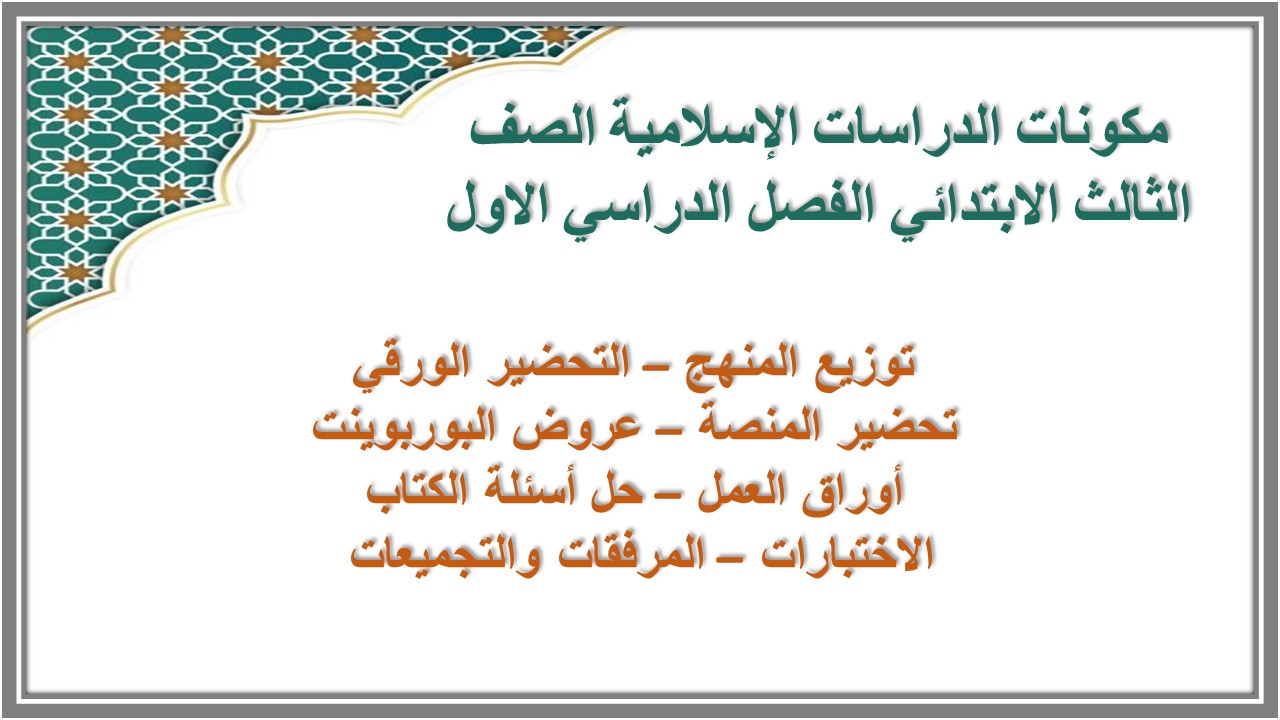 مكونات الدراسات الإسلامية الصف الثالث الابتدائي الفصل الدراسي الاول

توزيع المنهج – التحضير الورقي
تحضير المنصة – عروض البوربوينت
أوراق العمل – حل أسئلة الكتاب
الاختبارات – المرفقات والتجميعات